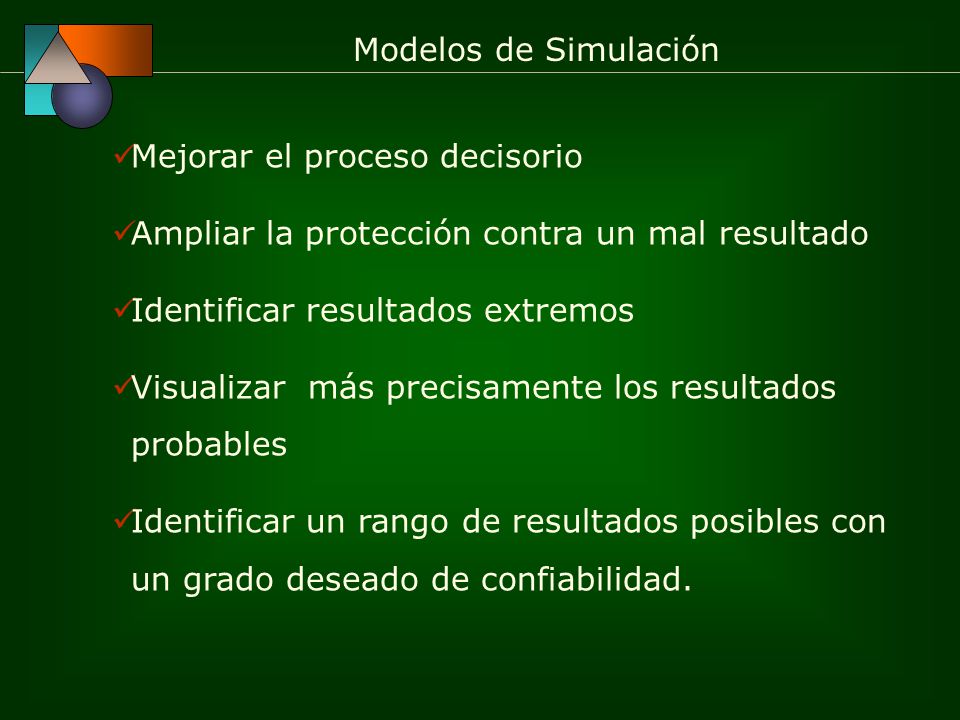 Modelos de Simulación

✓Mejorar el proceso decisorio

✓Ampliar la protección contra un mal resultado

✓Identificar resultados extremos

✓Visualizar más precisamente los resultados probables

✓Identificar un rango de resultados posibles con un grado deseado de confiabilidad.